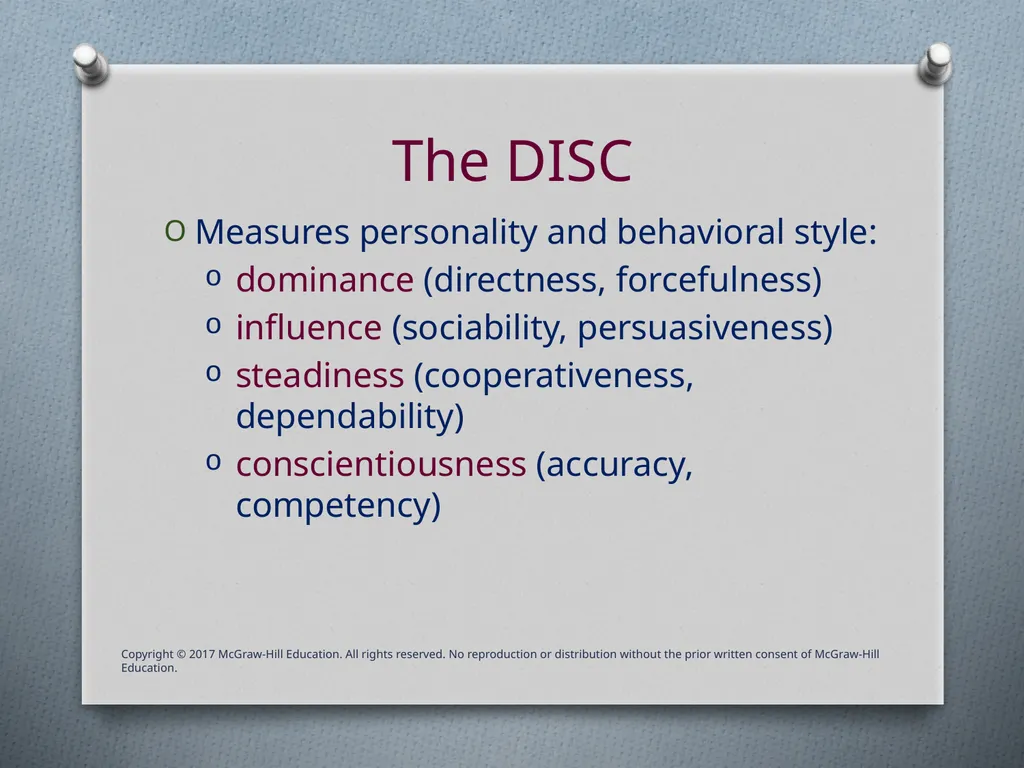 The DISC

O Measures personality and behavioral style:
o dominance (directness, forcefulness)
o influence (sociability, persuasiveness)
o steadiness (cooperativeness, dependability)
o conscientiousness (accuracy, competency)

Copyright © 2017 McGraw-Hill Education. All rights reserved. No reproduction or distribution without the prior written consent of McGraw-Hill Education.